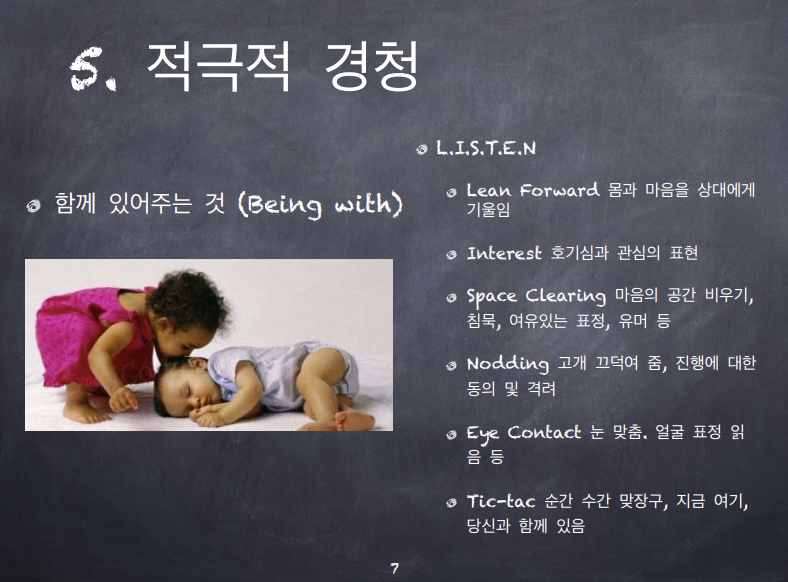 5. 적극적 경청

함께 있어주는 것 (Being with)

L.I.S.T.E.N

Lean Forward 몸과 마음을 상대에게 기울임

Interest 호기심과 관심의 표현

Space Clearing 마음의 공간 비우기, 침묵, 여유있는 표정, 유머 등

Nodding 고개 끄덕여 줌, 진행에 대한 동의 및 격려

Eye Contact 눈 맞춤. 얼굴 표정 읽음 등

Tic-tac 순간 수간 맞장구, 지금 여기, 당신과 함께 있음

7